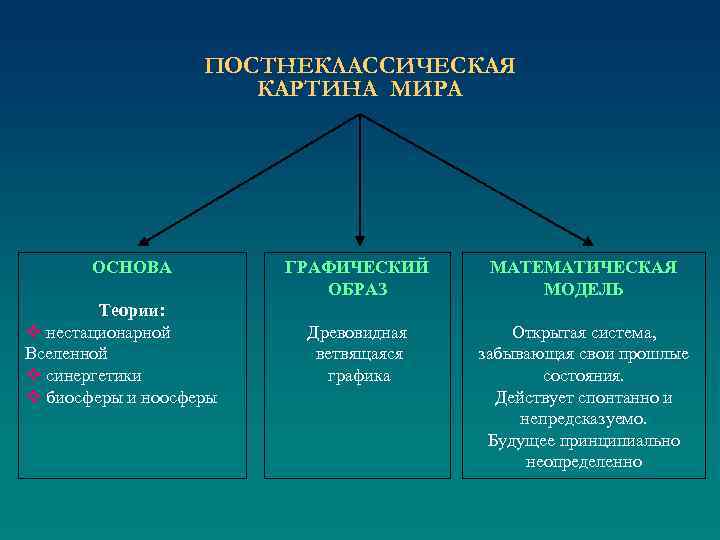 ПОСТНЕКЛАССИЧЕСКАЯ
КАРТИНА МИРА

ОСНОВА

Теории:
❖ нестационарной Вселенной
❖ синергетики
❖ биосферы и ноосферы

ГРАФИЧЕСКИЙ ОБРАЗ

Древовидная ветвящаяся графика

МАТЕМАТИЧЕСКАЯ МОДЕЛЬ

Открытая система, забывающая свои прошлые состояния.
Действует спонтанно и непредсказуемо.
Будущее принципиально неопределенно